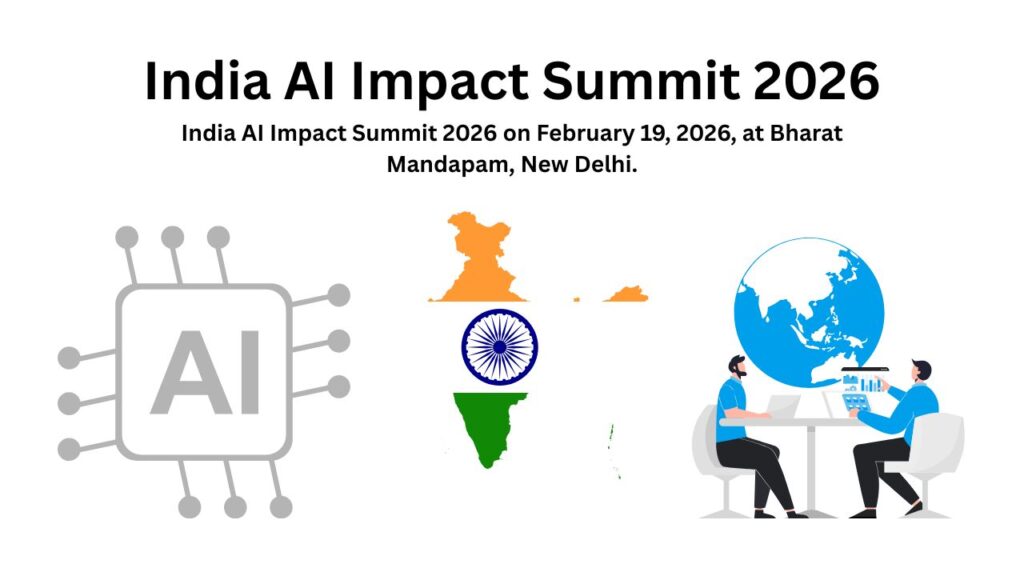 India AI Impact Summit 2026

India AI Impact Summit 2026 on February 19, 2026, at Bharat Mandapam, New Delhi.

AI